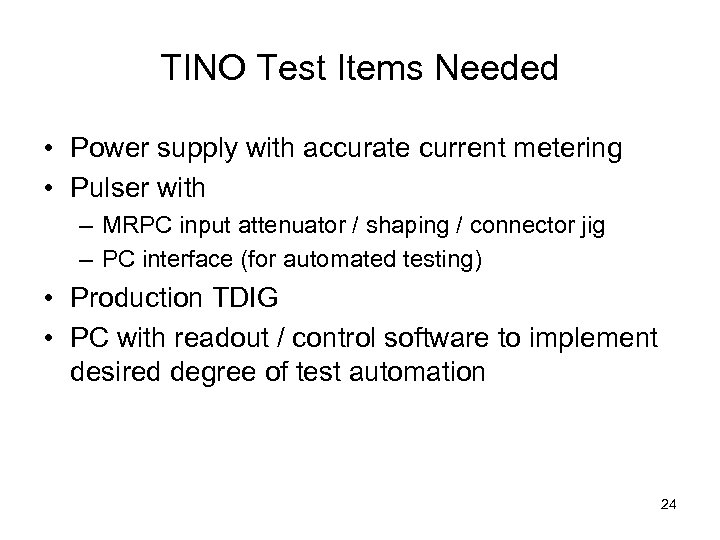 TINO Test Items Needed

• Power supply with accurate current metering
• Pulser with
– MRPC input attenuator / shaping / connector jig
– PC interface (for automated testing)
• Production TDIG
• PC with readout / control software to implement desired degree of test automation

24